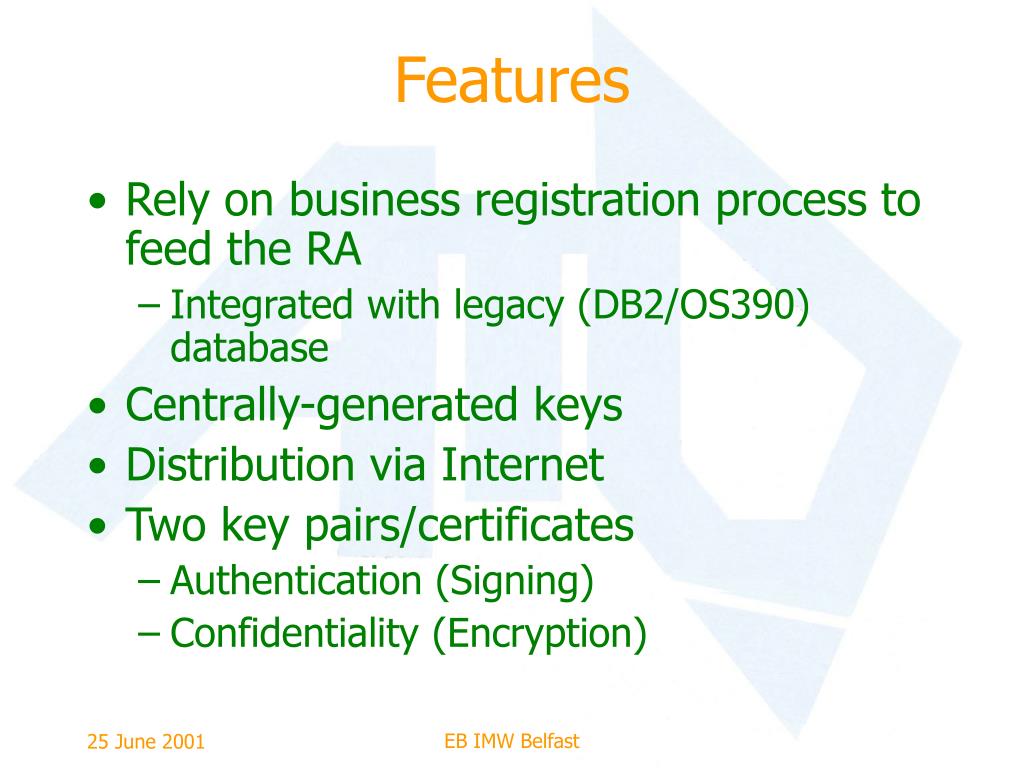 Features

• Rely on business registration process to feed the RA
– Integrated with legacy (DB2/OS390) database
• Centrally-generated keys
• Distribution via Internet
• Two key pairs/certificates
– Authentication (Signing)
– Confidentiality (Encryption)

25 June 2001

EB IMW Belfast